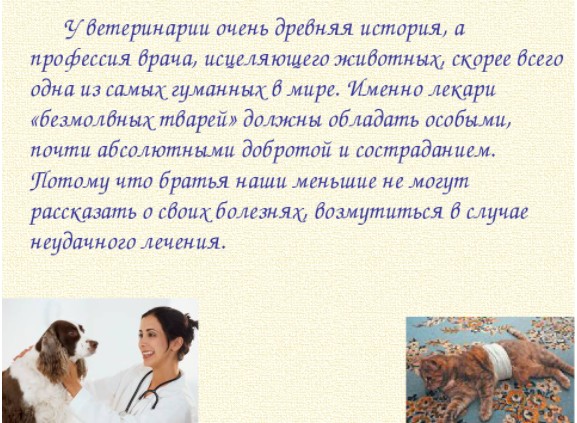 У ветеринарии очень древняя история, а профессия врача, исцеляющего животных, скорее всего одна из самых гуманных в мире. Именно лекари «безмолвных тварей» должны обладать особыми, почти абсолютными добротой и состраданием. Потому что братья наши меньшие не могут рассказать о своих болезнях, возмутиться в случае неудачного лечения.